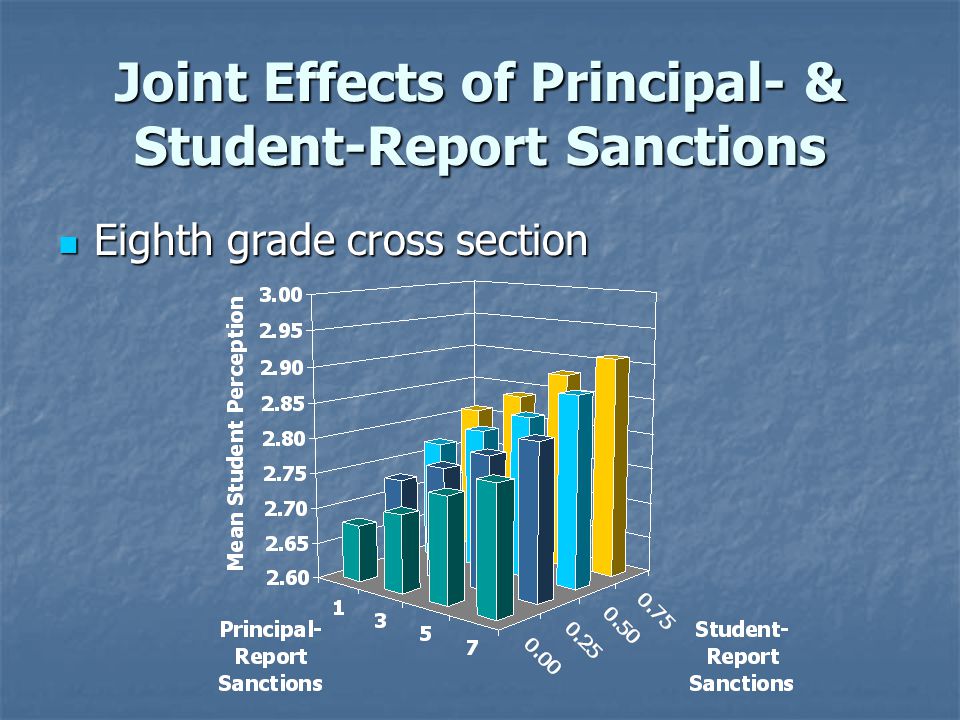 Joint Effects of Principal- & Student-Report Sanctions

Eighth grade cross section

Mean Student Perception

3.00
2.95
2.90
2.85
2.80
2.75
2.70
2.65
2.60

1
3
5
7

Principal-Report Sanctions

0.00
0.25
0.50
0.75

Student-Report Sanctions